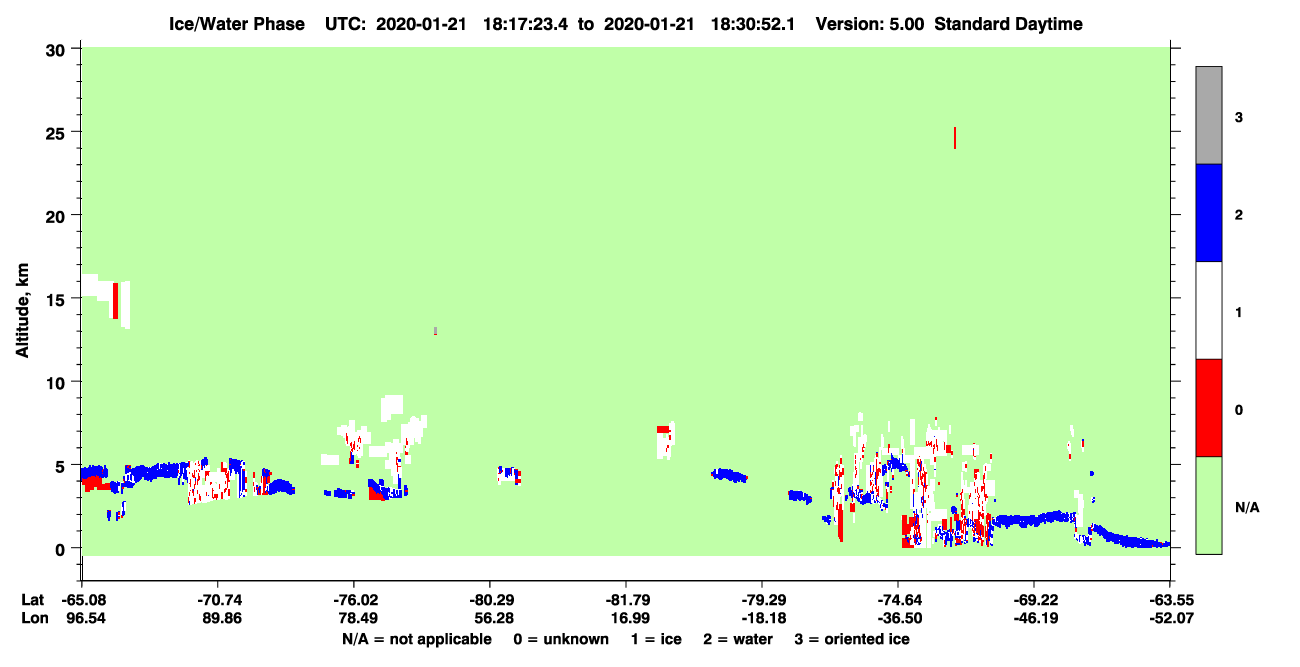 Ice/Water Phase UTC: 2020-01-21 18:17:23.4 to 2020-01-21 18:30:52.1 Version: 5.00 Standard Daytime

Altitude, km

30
25
20
15
10
5
0

3
2
1
0
N/A

| Lat | -65.08 | -70.74 | -76.02 | -80.29 | -81.79 | -79.29 | -74.64 | -69.22 | -63.55 |
|---|---|---|---|---|---|---|---|---|---|
| Lon | 96.54 | 89.86 | 78.49 | 56.28 | 16.99 | -18.18 | -36.50 | -46.19 | -52.07 |

N/A = not applicable 0 = unknown 1 = ice 2 = water 3 = oriented ice